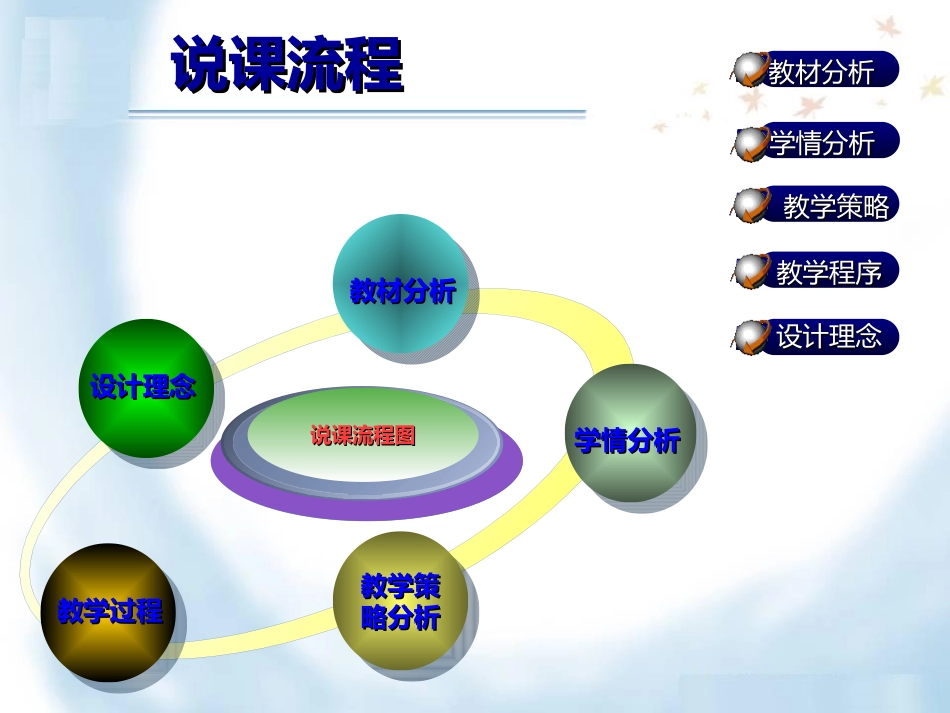 说课流程

教材分析

学情分析

教学策略

教学程序

设计理念

教材分析

设计理念

说课流程图

学情分析

教学过程

教学策略分析